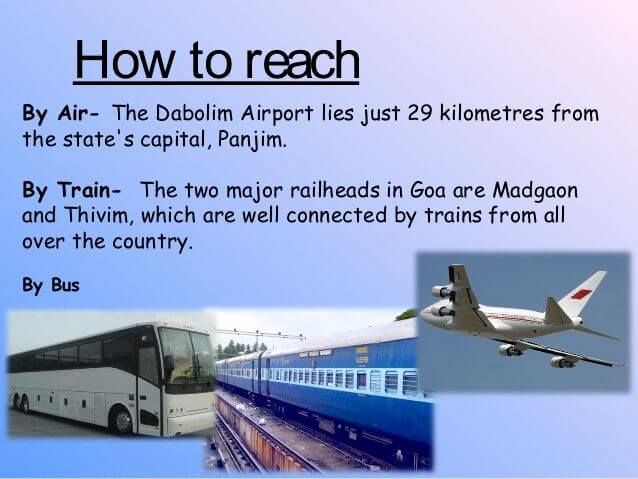 How to reach

By Air- The Dabolim Airport lies just 29 kilometres from the state's capital, Panjim.

By Train- The two major railheads in Goa are Madgaon and Thivim, which are well connected by trains from all over the country.

By Bus